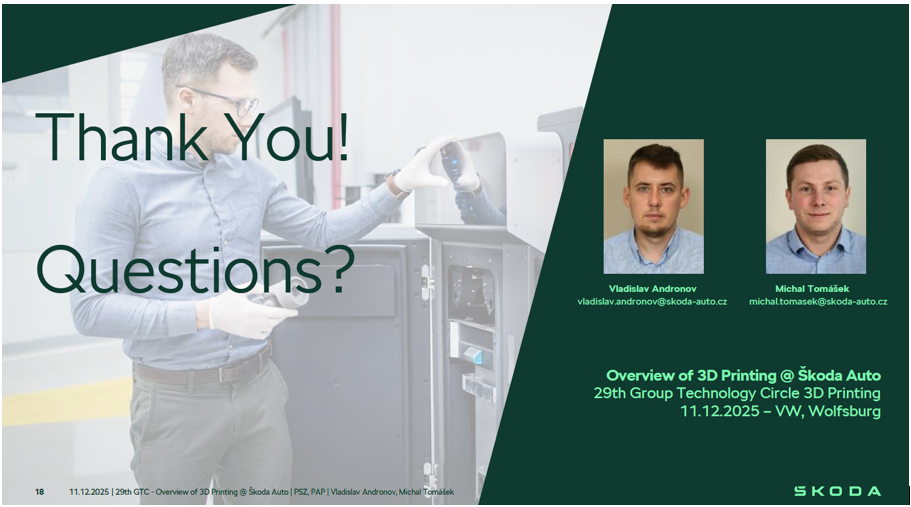 Thank You!

Questions?

Vladislav Andronov
vladislav.andronov@skoda-auto.cz

Michal Tomášek
michal.tomasek@skoda-auto.cz

Overview of 3D Printing @ Škoda Auto
29th Group Technology Circle 3D Printing
11.12.2025 – VW, Wolfsburg

18 11.12.2025 | 29th GTC - Overview of 3D Printing @ Škoda Auto | PSZ, PAP | Vladislav Andronov, Michal Tomášek

ŠKODA